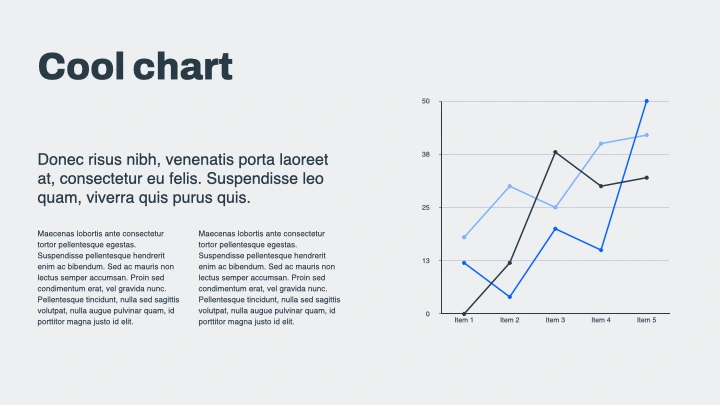 Cool chart

Donec risus nibh, venenatis porta laoreet at, consectetur eu felis. Suspendisse leo quam, viverra quis purus quis.

Maecenas lobortis ante consectetur tortor pellentesque egestas. Suspendisse pellentesque hendrerit enim ac bibendum. Sed ac mauris non lectus semper accumsan. Proin sed condimentum erat, vel gravida nunc. Pellentesque tincidunt, nulla sed sagittis volutpat, nulla augue pulvinar quam, id porttitor magna justo id elit.

Maecenas lobortis ante consectetur tortor pellentesque egestas. Suspendisse pellentesque hendrerit enim ac bibendum. Sed ac mauris non lectus semper accumsan. Proin sed condimentum erat, vel gravida nunc. Pellentesque tincidunt, nulla sed sagittis volutpat, nulla augue pulvinar quam, id porttitor magna justo id elit.

50
38
25
13
0
Item 1
Item 2
Item 3
Item 4
Item 5